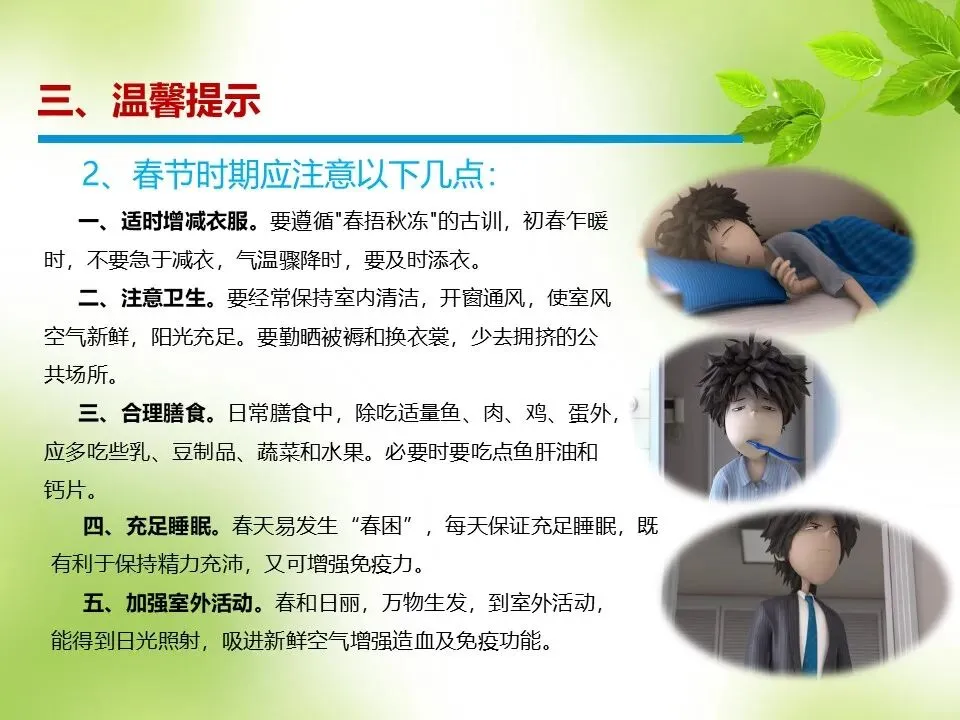 三、温馨提示

2、春节时期应注意以下几点:

一、适时增减衣服。要遵循"春捂秋冻"的古训，初春乍暖时，不要急于减衣，气温骤降时，要及时添衣。

二、注意卫生。要经常保持室内清洁，开窗通风，使室风空气新鲜，阳光充足。要勤晒被褥和换衣裳，少去拥挤的公共场所。

三、合理膳食。日常膳食中，除吃适量鱼、肉、鸡、蛋外，应多吃些乳、豆制品、蔬菜和水果。必要时要吃点鱼肝油和钙片。

四、充足睡眠。春天易发生“春困”，每天保证充足睡眠，既有利于保持精力充沛，又可增强免疫力。

五、加强室外活动。春和日丽，万物生发，到室外活动，能得到日光照射，吸进新鲜空气增强造血及免疫功能。